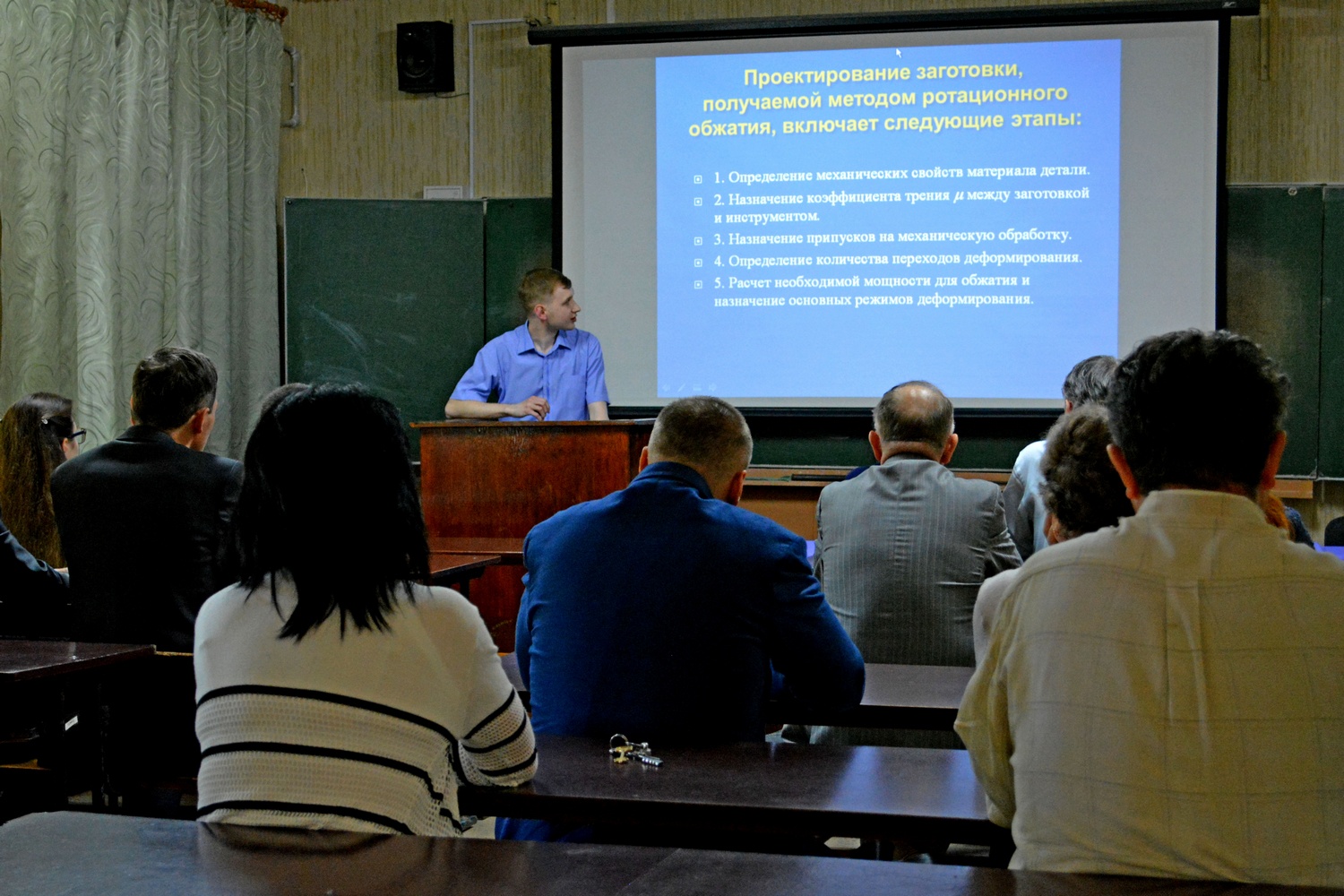 Проектирование заготовки, получаемой методом ротационного обжатия, включает следующие этапы:

1. Определение механических свойств материала детали.

2. Назначение коэффициента трения $\mu$ между заготовкой и инструментом.

3. Назначение припусков на механическую обработку.

4. Определение количества переходов деформирования.

5. Расчет необходимой мощности для обжатия и назначение основных режимов деформирования.